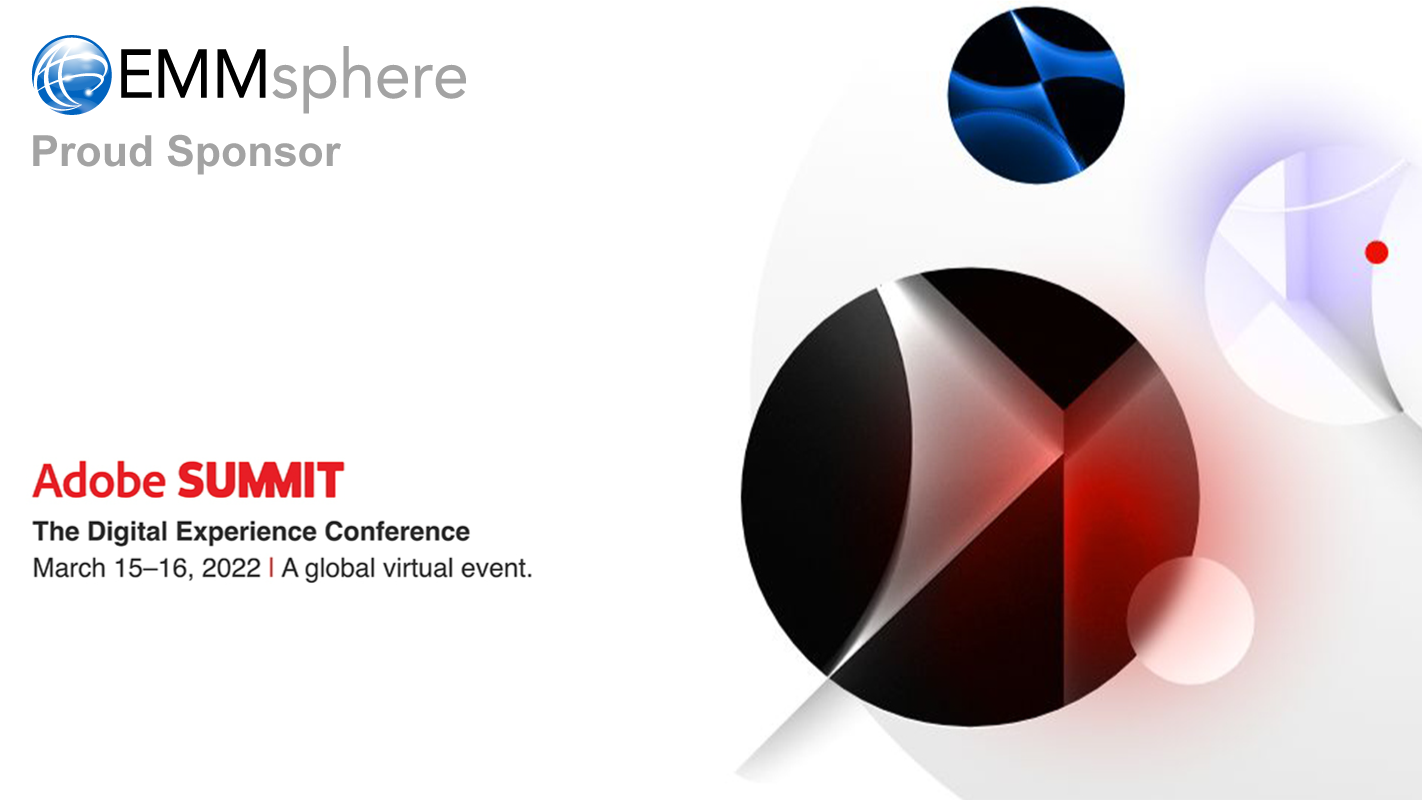 EMMsphere
Proud Sponsor

Adobe SUMMIT
The Digital Experience Conference
March 15–16, 2022 | A global virtual event.